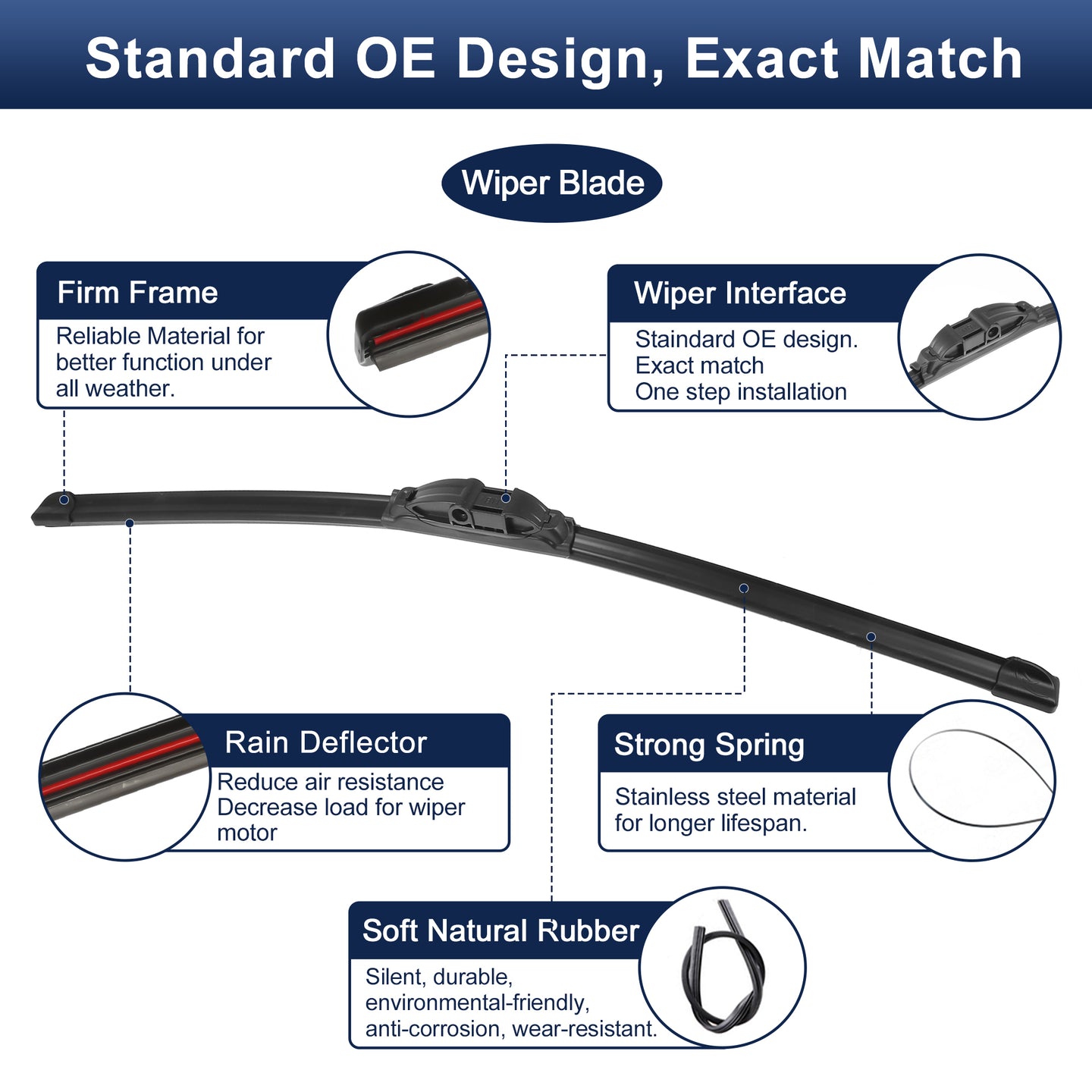 Standard OE Design, Exact Match

Wiper Blade

Firm Frame

Reliable Material for better function under all weather.

Wiper Interface

Staindard OE design.
Exact match
One step installation

Rain Deflector

Reduce air resistance
Decrease load for wiper motor

Strong Spring

Stainless steel material for longer lifespan.

Soft Natural Rubber

Silent, durable, environmental-friendly, anti-corrosion, wear-resistant.